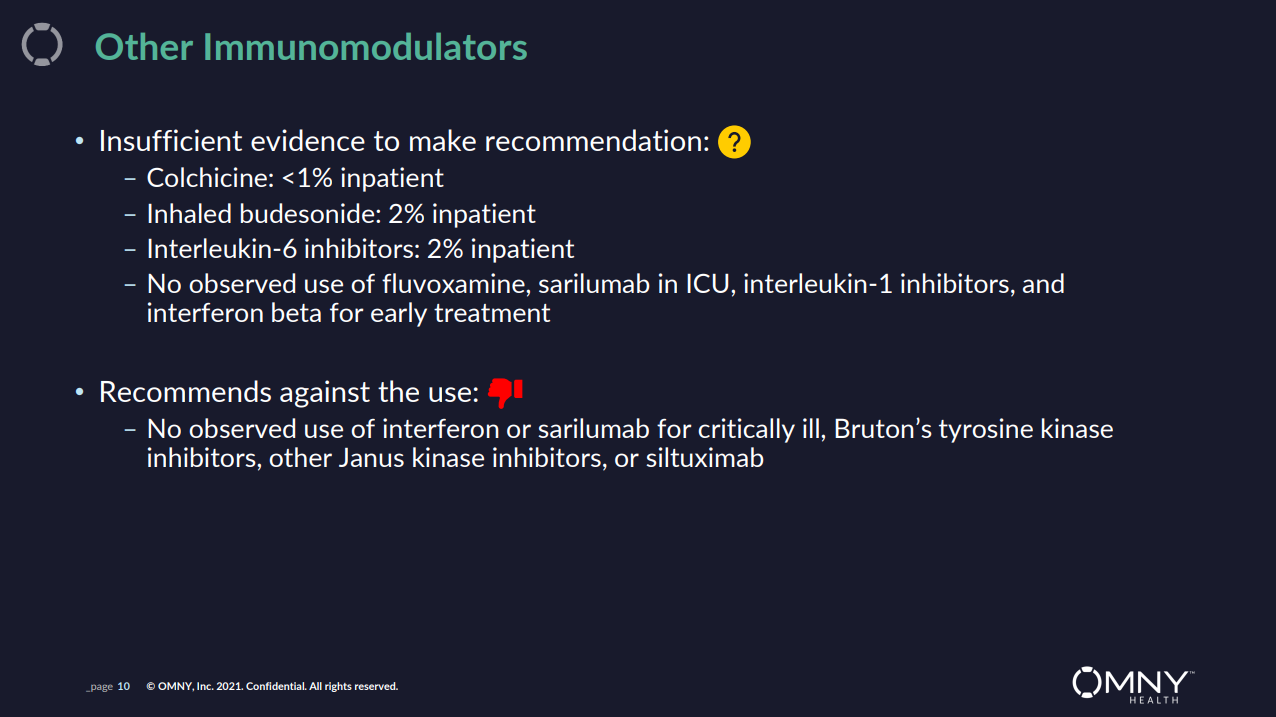 Other Immunomodulators

• Insufficient evidence to make recommendation: ?
– Colchicine: <1% inpatient
– Inhaled budesonide: 2% inpatient
– Interleukin-6 inhibitors: 2% inpatient
– No observed use of fluvoxamine, sarilumab in ICU, interleukin-1 inhibitors, and interferon beta for early treatment

• Recommends against the use:
– No observed use of interferon or sarilumab for critically ill, Bruton's tyrosine kinase inhibitors, other Janus kinase inhibitors, or siltuximab

_page 10 © OMNY, Inc. 2021. Confidential. All rights reserved.

OMNY™ HEALTH